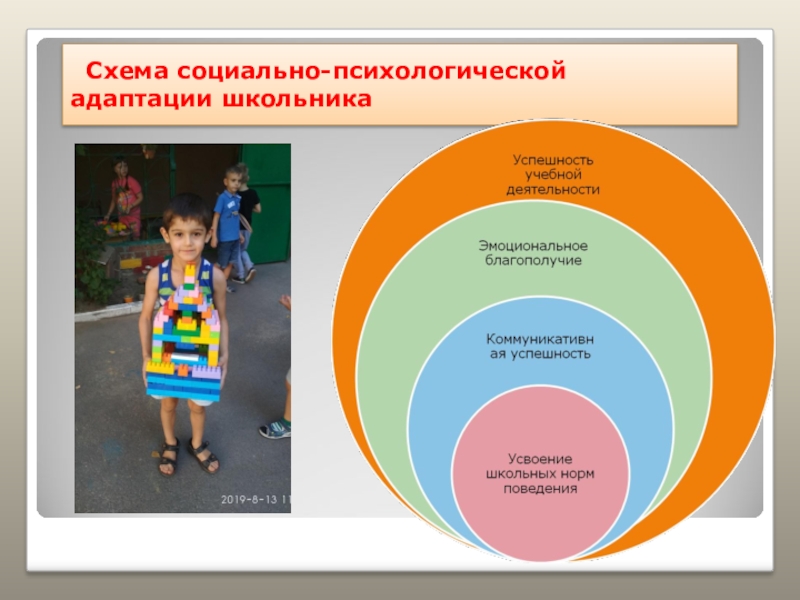 Схема социально-психологической адаптации школьника

2019-8-13 11

Успешность учебной деятельности

Эмоциональное благополучие

Коммуникативн ая успешность

Усвоение школьных норм поведения